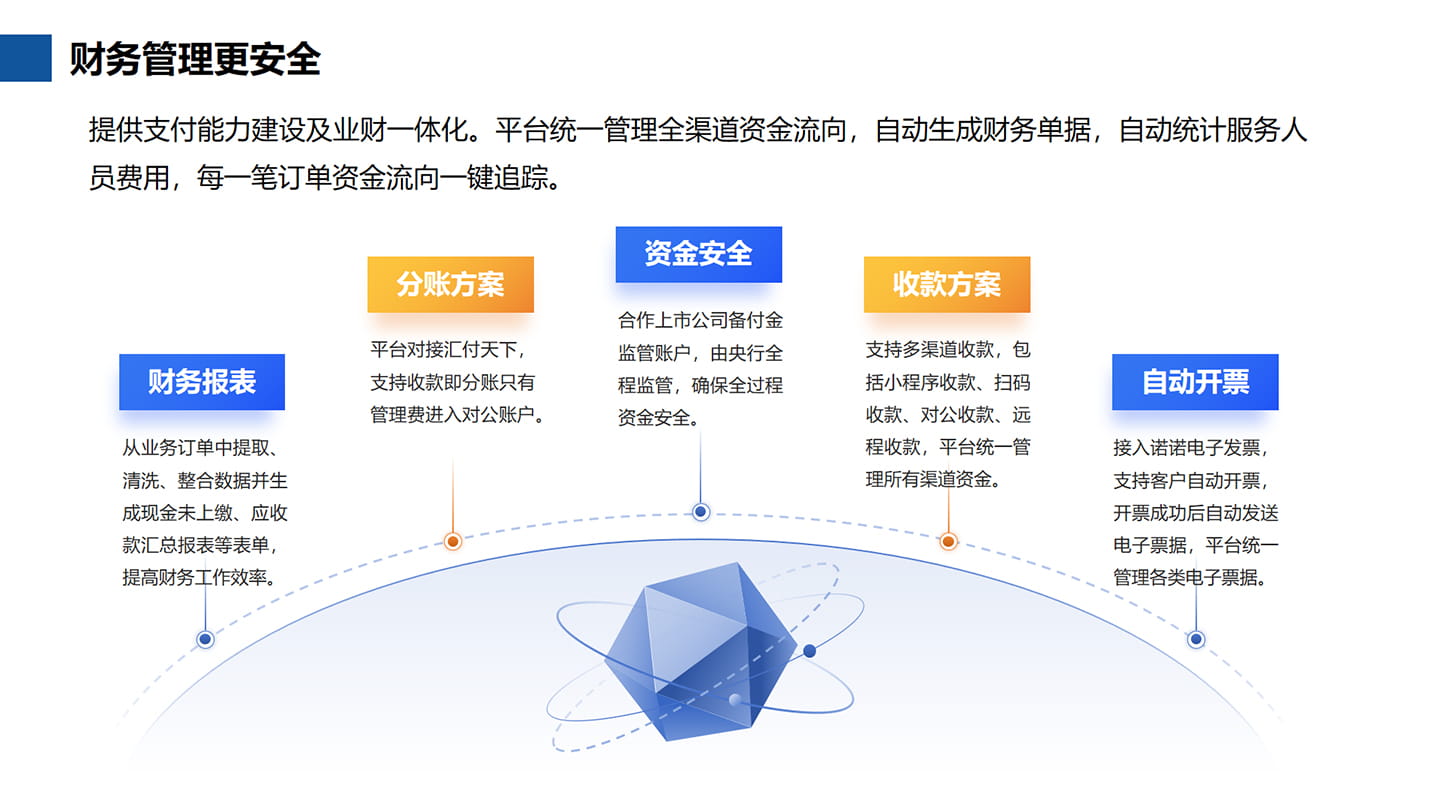 财务管理更安全

提供支付能力建设及业财一体化。平台统一管理全渠道资金流向，自动生成财务单据，自动统计服务人员费用，每一笔订单资金流向一键追踪。

财务报表

从业务订单中提取、清洗、整合数据并生成现金未上缴、应收款汇总报表等表单，提高财务工作效率。

分账方案

平台对接汇付天下，支持收款即分账只有管理费进入对公账户。

资金安全

合作上市公司备付金监管账户，由央行全程监管，确保全过程资金安全。

收款方案

支持多渠道收款，包括小程序收款、扫码收款、对公收款、远程收款，平台统一管理所有渠道资金。

自动开票

接入诺诺电子发票，支持客户自动开票，开票成功后自动发送电子票据，平台统一管理各类电子票据。